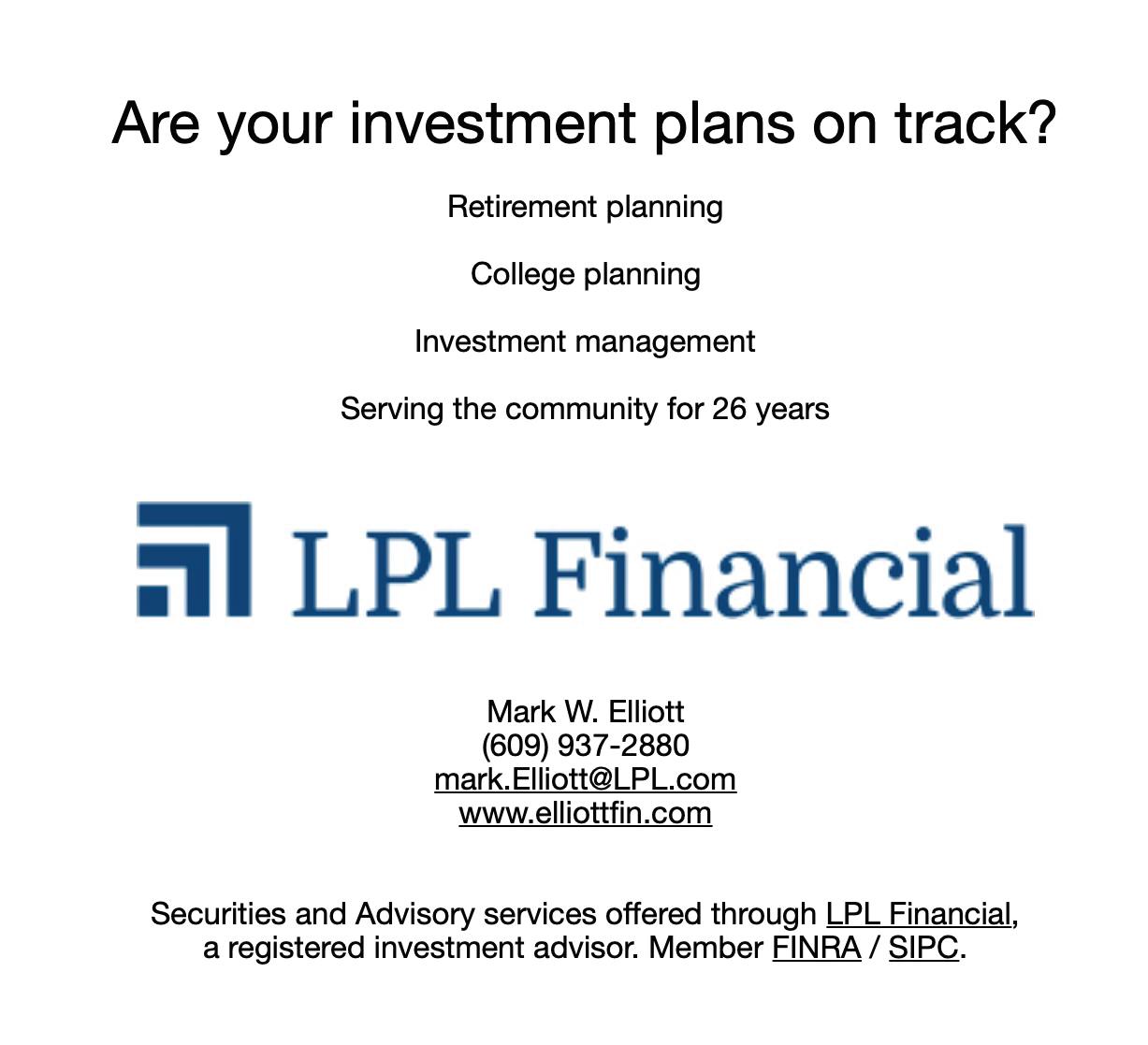 Are your investment plans on track?

Retirement planning

College planning

Investment management

Serving the community for 26 years

LPL Financial

Mark W. Elliott
(609) 937-2880
mark.Elliott@LPL.com
www.elliottfin.com

Securities and Advisory services offered through LPL Financial, a registered investment advisor. Member FINRA / SIPC.